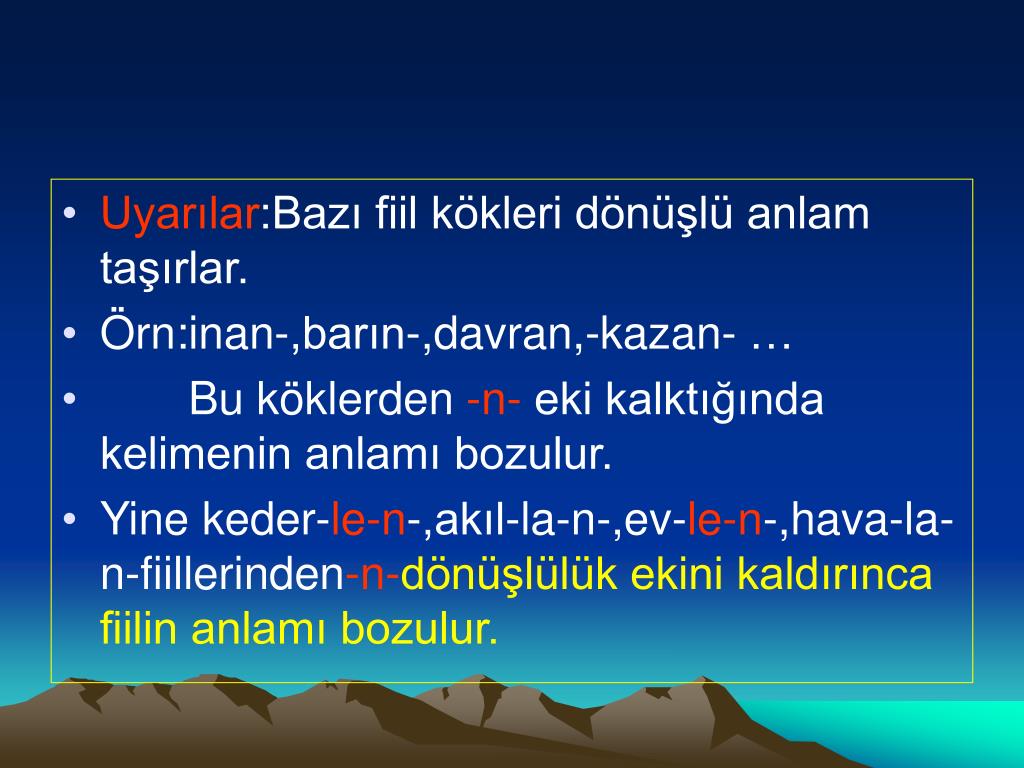 • Uyarılar:Bazı fiil kökleri dönüşlü anlam taşırlar.
• Örn:inan-,barın-,davran,-kazan- …
• Bu köklerden -n- eki kalktığında kelimenin anlamı bozulur.
• Yine keder-le-n-,akıl-la-n-,ev-le-n-,hava-la-n-fiillerinden-n-dönüşlülük ekini kaldırınca fiilin anlamı bozulur.